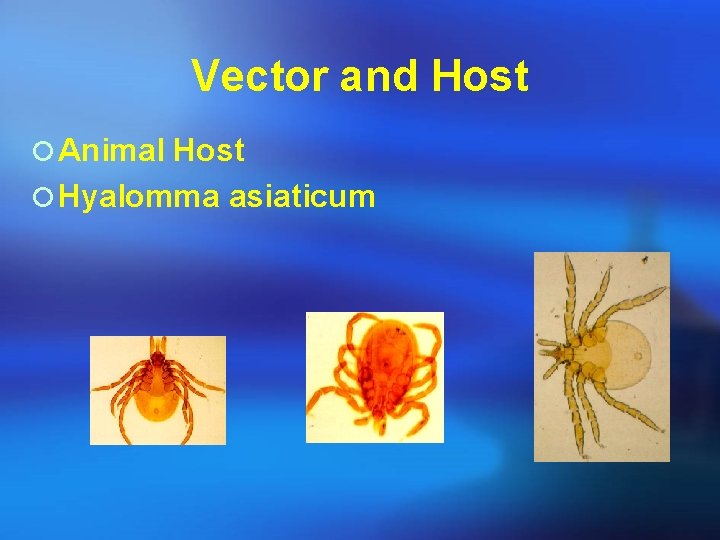 Vector and Host

Animal Host
Hyalomma asiaticum